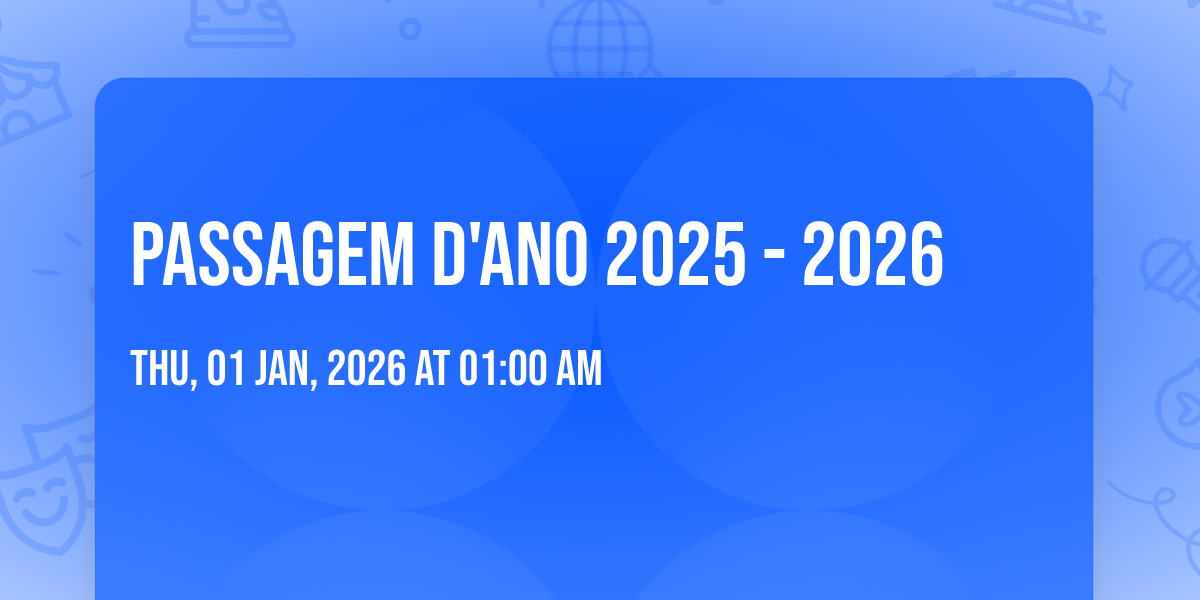 PASSAGEM D'ANO 2025 - 2026

THU, 01 JAN, 2026 AT 01:00 AM